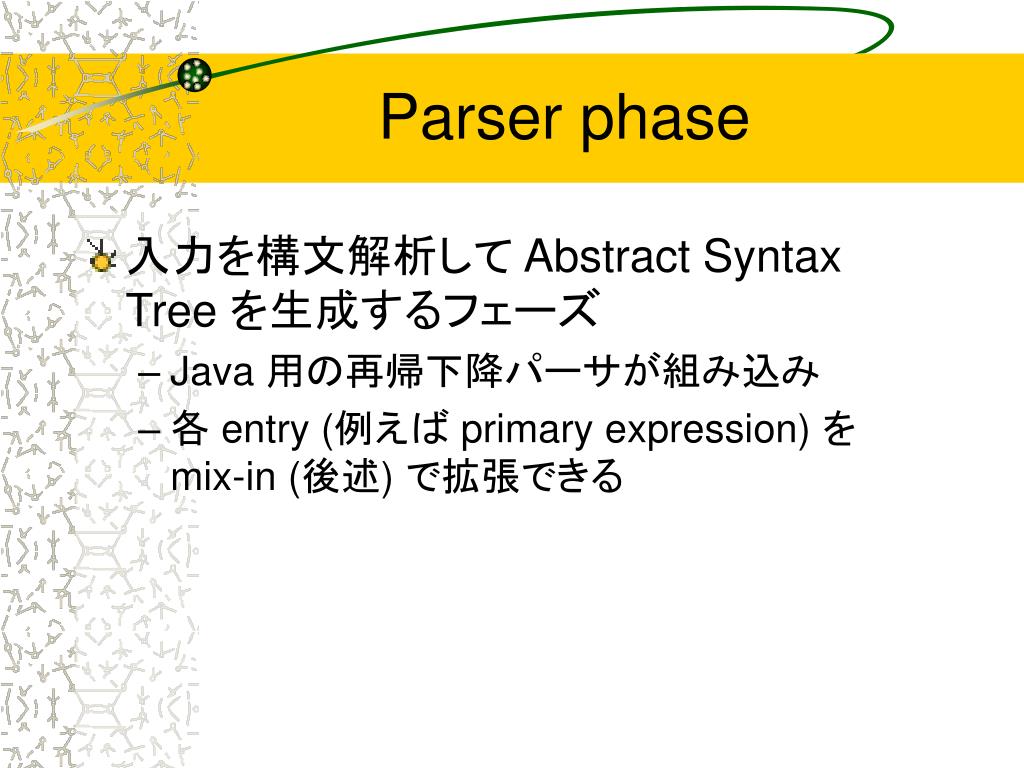 Parser phase

入力を構文解析して Abstract Syntax Tree を生成するフェーズ

– Java 用の再帰下降パーサが組み込み

– 各 entry (例えば primary expression) を mix-in (後述) で拡張できる